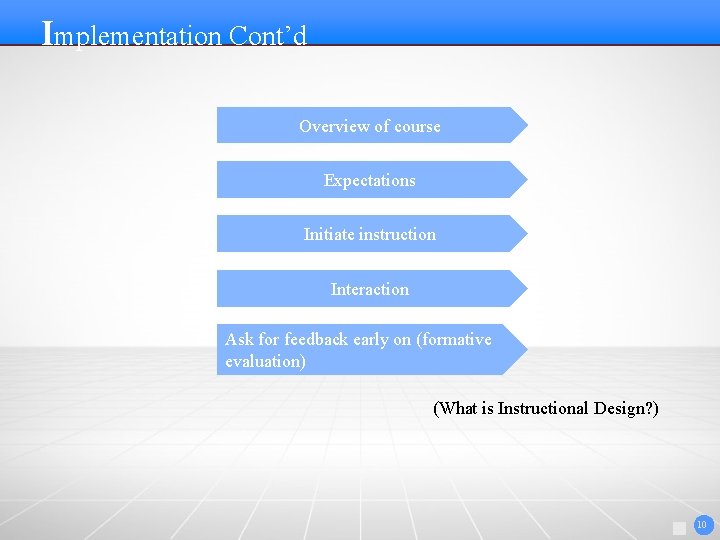 Implementation Cont’d

Overview of course

Expectations

Initiate instruction

Interaction

Ask for feedback early on (formative evaluation)

(What is Instructional Design?)

10